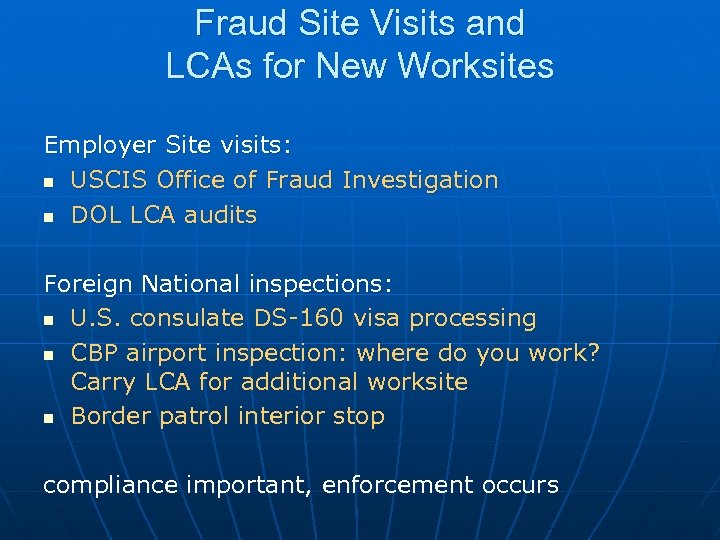 Fraud Site Visits and
LCAs for New Worksites

Employer Site visits:
- USCIS Office of Fraud Investigation
- DOL LCA audits

Foreign National inspections:
- U.S. consulate DS-160 visa processing
- CBP airport inspection: where do you work? Carry LCA for additional worksite
- Border patrol interior stop

compliance important, enforcement occurs